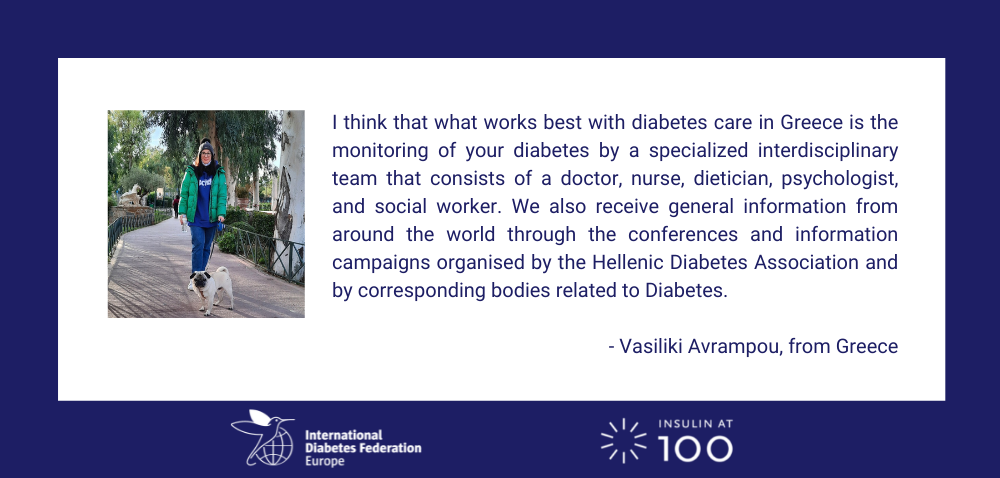 I think that what works best with diabetes care in Greece is the monitoring of your diabetes by a specialized interdisciplinary team that consists of a doctor, nurse, dietician, psychologist, and social worker. We also receive general information from around the world through the conferences and information campaigns organised by the Hellenic Diabetes Association and by corresponding bodies related to Diabetes.

- Vasiliki Avrampou, from Greece

International Diabetes Federation Europe

INSULIN AT 100